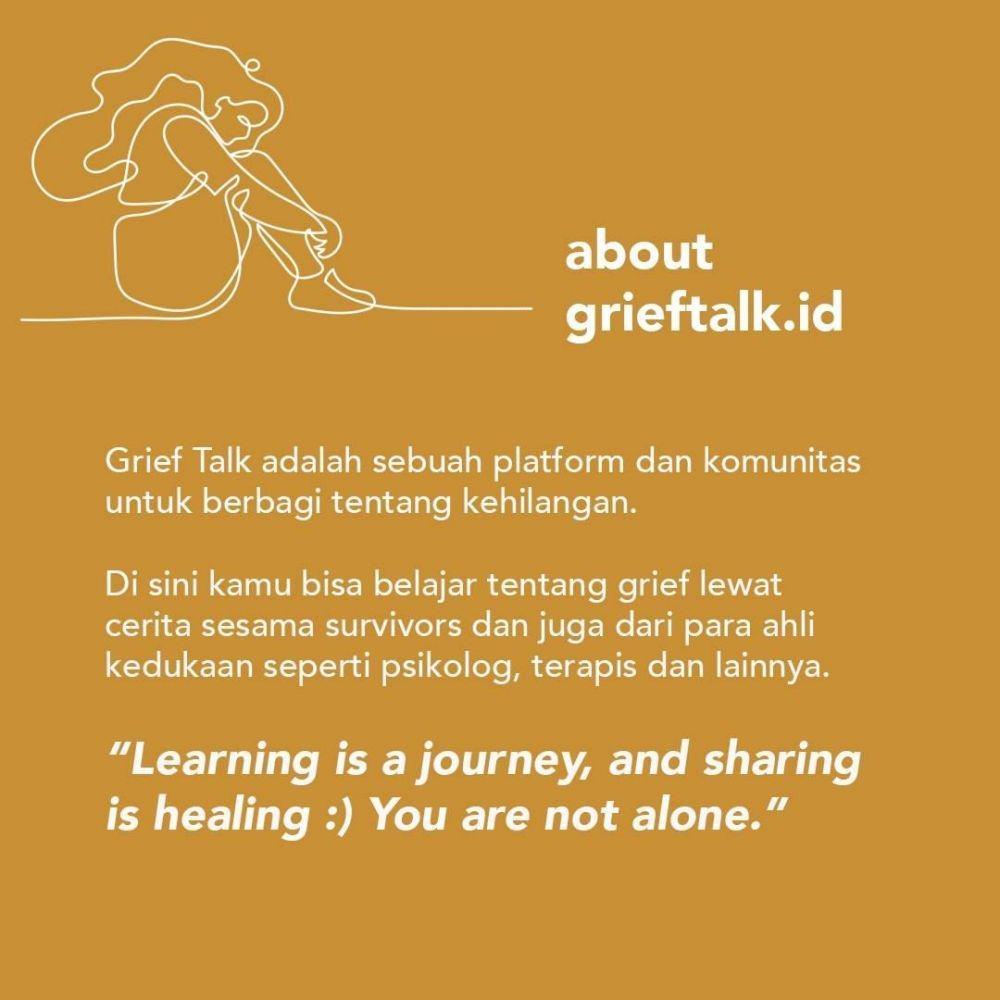 about
grieftalk.id

Grief Talk adalah sebuah platform dan komunitas untuk berbagi tentang kehilangan.

Di sini kamu bisa belajar tentang grief lewat cerita sesama survivors dan juga dari para ahli kedukaan seperti psikolog, terapis dan lainnya.

“Learning is a journey, and sharing is healing :) You are not alone.”